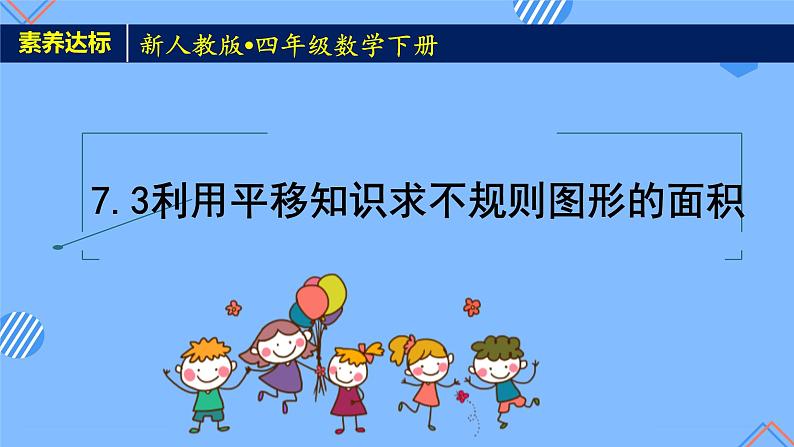 素养达标

新人教版•四年级数学下册

7.3利用平移知识求不规则图形的面积